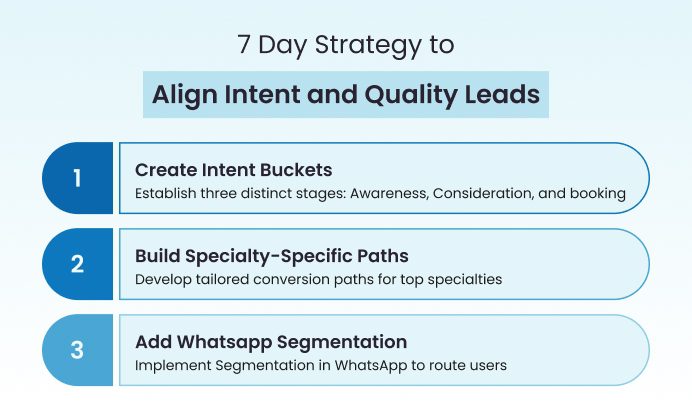 7 Day Strategy to

Align Intent and Quality Leads

1

Create Intent Buckets

Establish three distinct stages: Awareness, Consideration, and booking

2

Build Specialty-Specific Paths

Develop tailored conversion paths for top specialties

3

Add Whatsapp Segmentation

Implement Segmentation in WhatsApp to route users